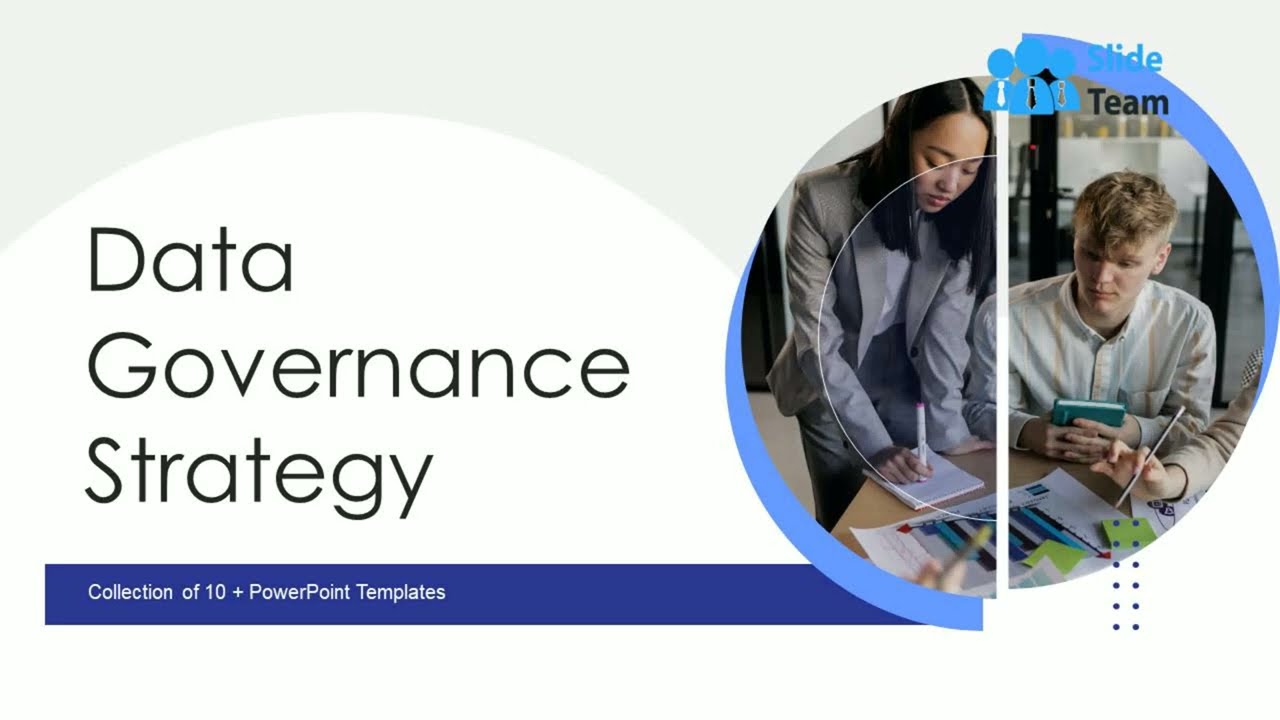 Slide Team

Data Governance Strategy

Collection of 10 + PowerPoint Templates